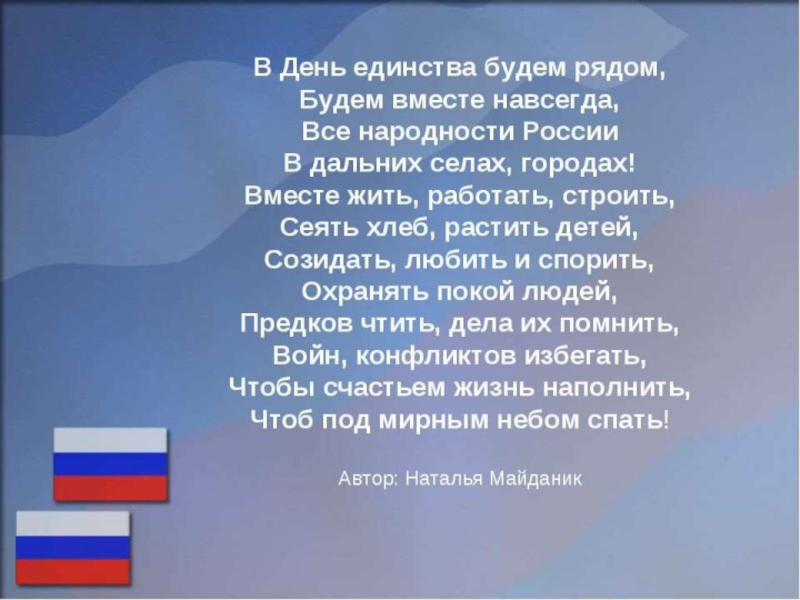 В День единства будем рядом,
Будем вместе навсегда,
Все народности России
В дальних селах, городах!
Вместе жить, работать, строить,
Сеять хлеб, растить детей,
Созидать, любить и спорить,
Охранять покой людей,
Предков чтить, дела их помнить,
Войн, конфликтов избегать,
Чтобы счастьем жизнь наполнить,
Чтоб под мирным небом спать!

Автор: Наталья Майданик